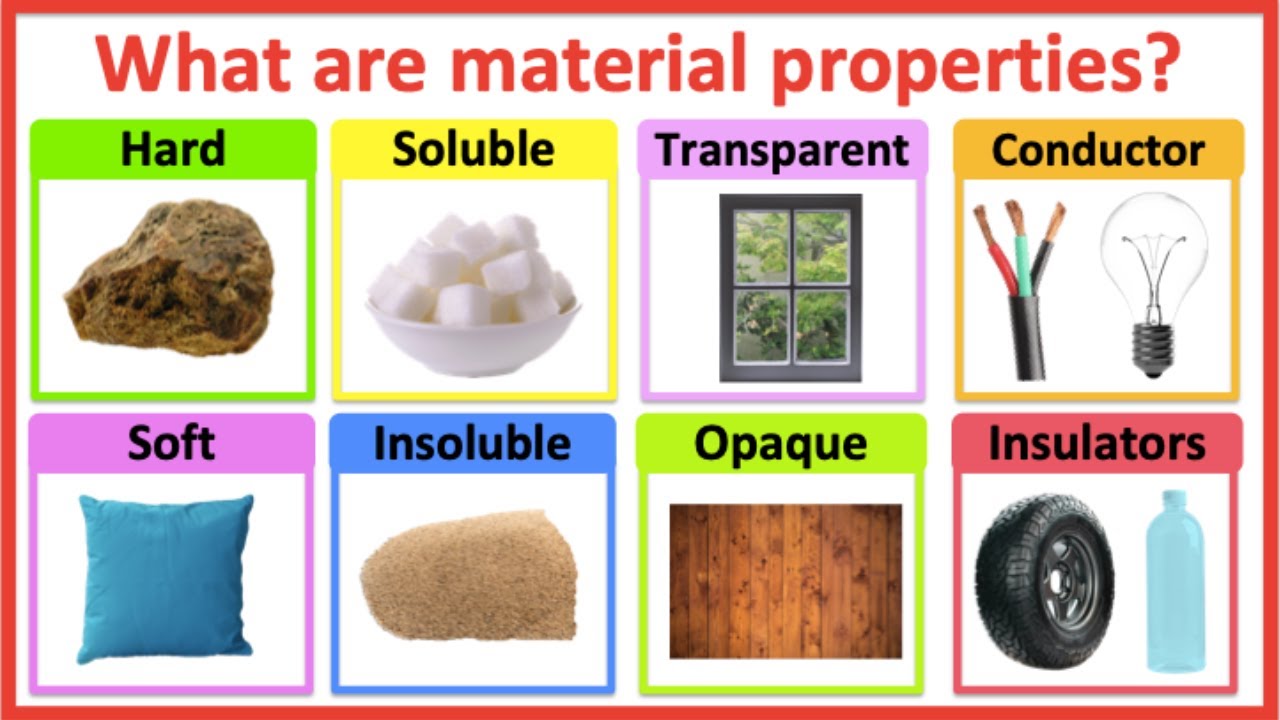 What are material properties?

Hard

Soluble

Transparent

Conductor

Soft

Insoluble

Opaque

Insulators